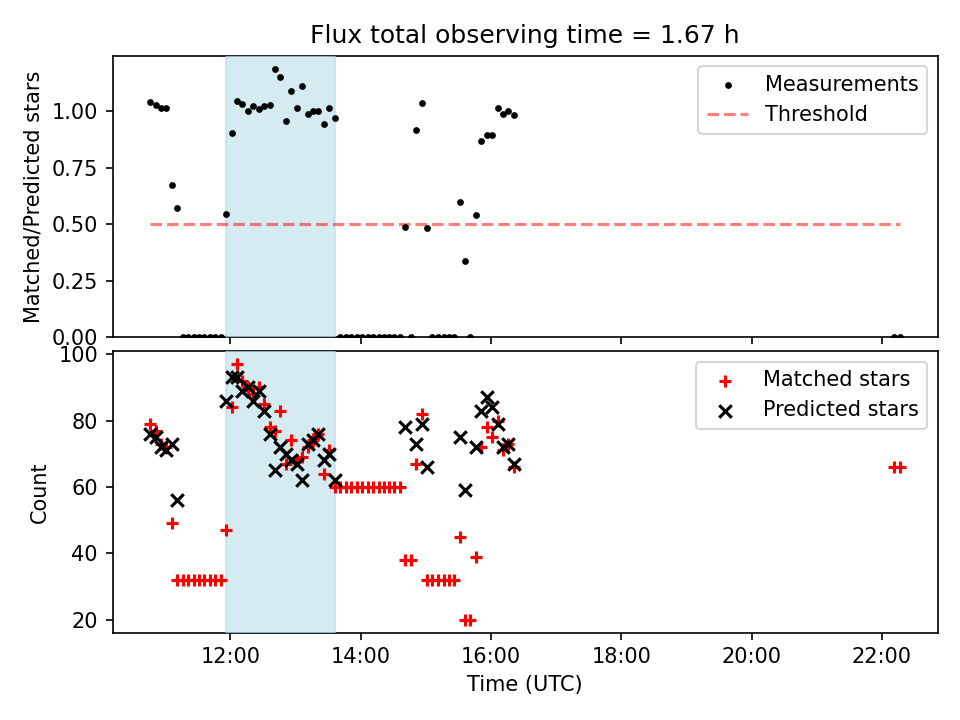 Flux total observing time = 1.67 h

Matched/Predicted stars

1.00
0.75
0.50
0.25
0.00

Measurements
Threshold

Count

100
80
60
40
20

Matched stars
Predicted stars

12:00
14:00
16:00
18:00
20:00
22:00

Time (UTC)